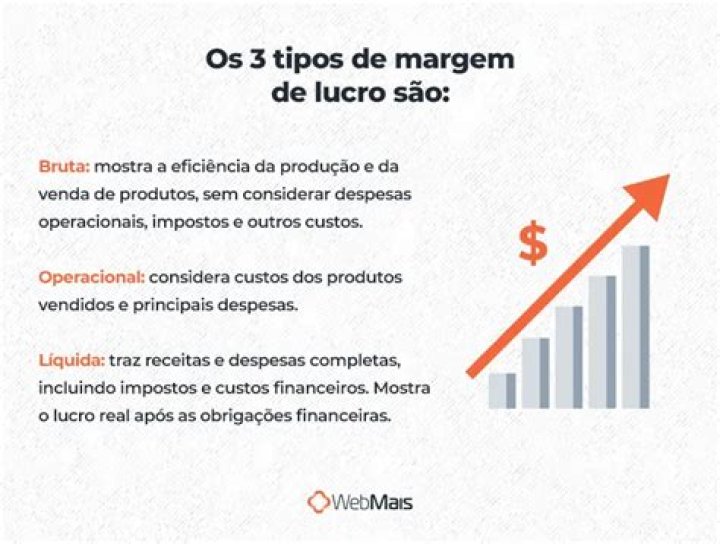 Os 3 tipos de margem de lucro são:

Bruta: mostra a eficiência da produção e da venda de produtos, sem considerar despesas operacionais, impostos e outros custos.

Operacional: considera custos dos produtos vendidos e principais despesas.

Líquida: traz receitas e despesas completas, incluindo impostos e custos financeiros. Mostra o lucro real após as obrigações financeiras.

$

WebMais